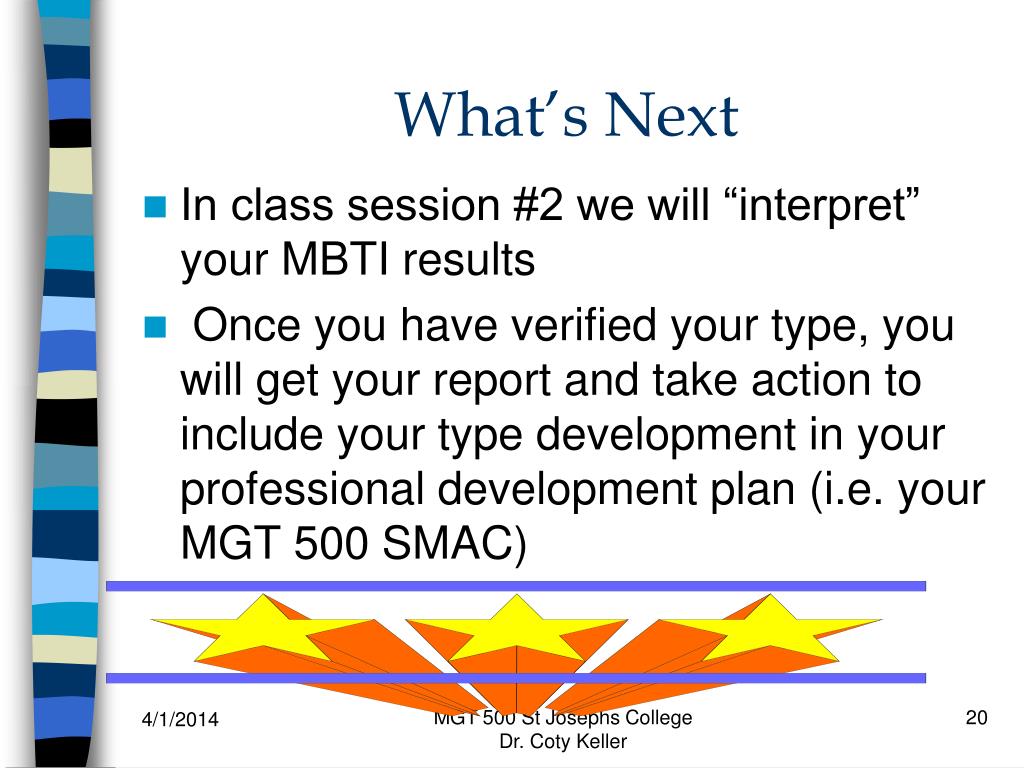 What's Next

In class session #2 we will "interpret" your MBTI results

Once you have verified your type, you will get your report and take action to include your type development in your professional development plan (i.e. your MGT 500 SMAC)

4/1/2014

MGT 500 St Josephs College
Dr. Coty Keller

20